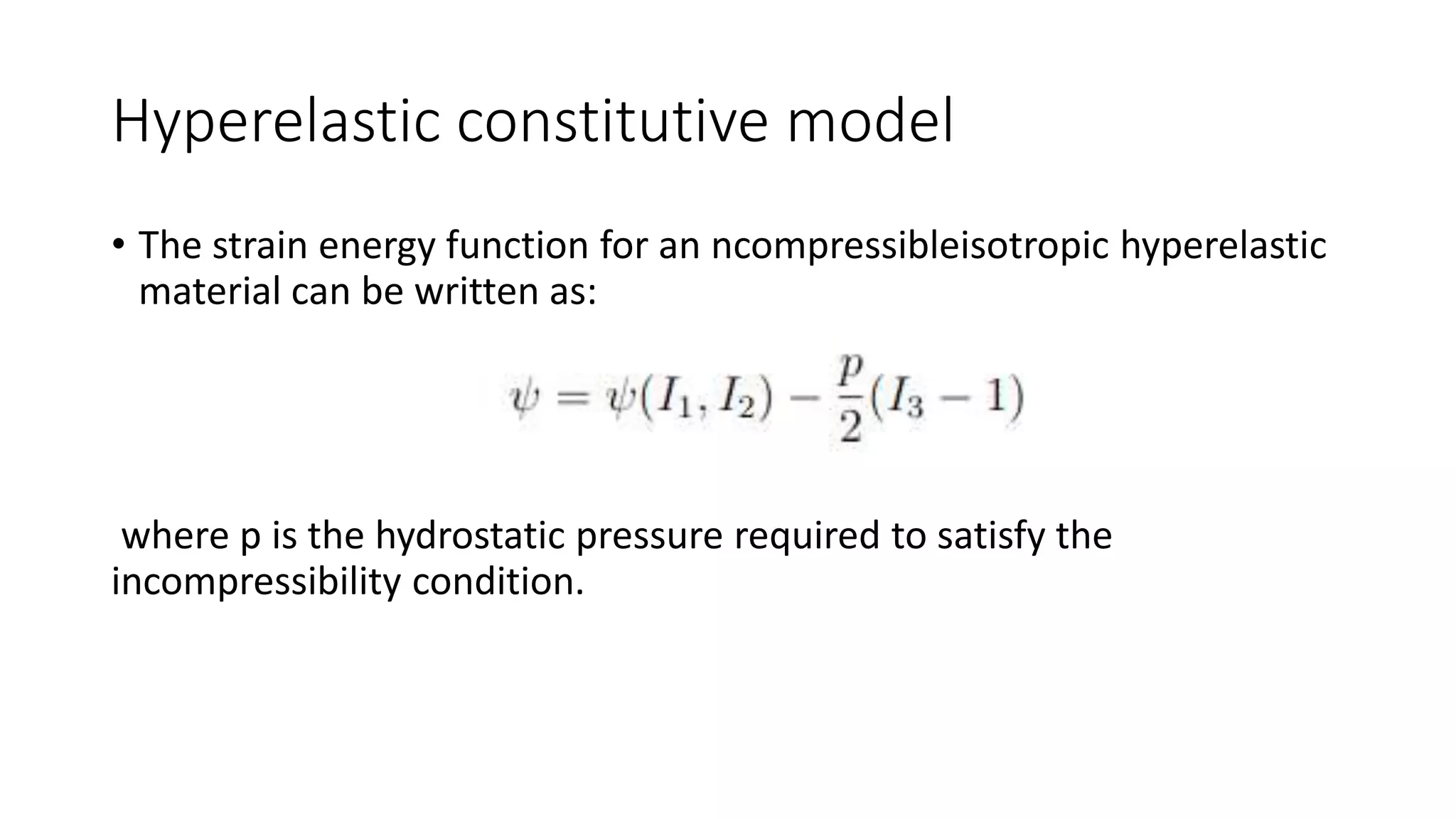 Hyperelastic constitutive model

• The strain energy function for an ncompressibleisotropic hyperelastic material can be written as:

$\psi = \psi(I_1, I_2) - \frac{p}{2}(I_3 - 1)$

where p is the hydrostatic pressure required to satisfy the incompressibility condition.